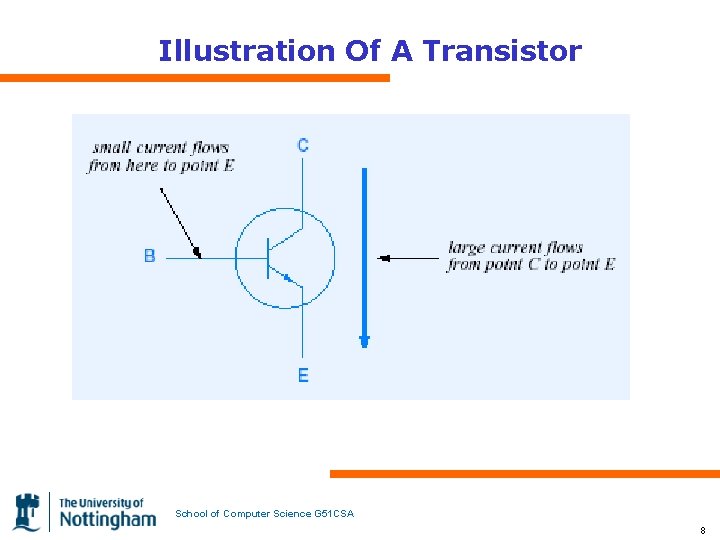 Illustration Of A Transistor

small current flows from here to point E

C

B

E

large current flows from point C to point E

The University of Nottingham

School of Computer Science G51CSA

8